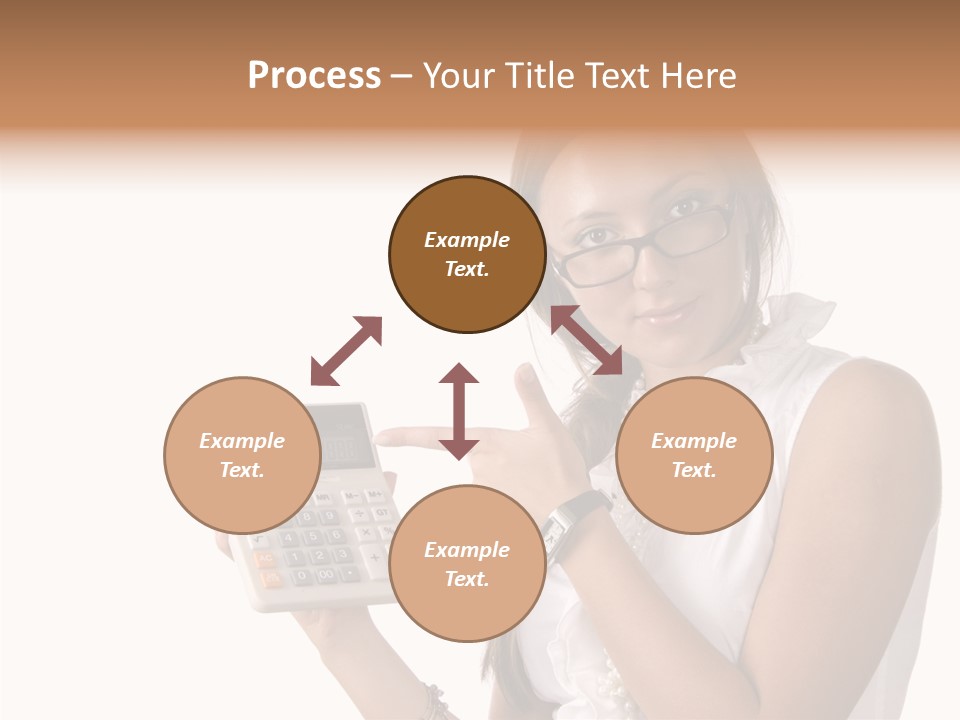 Process – Your Title Text Here

Example Text.

Example Text.

Example Text.

Example Text.